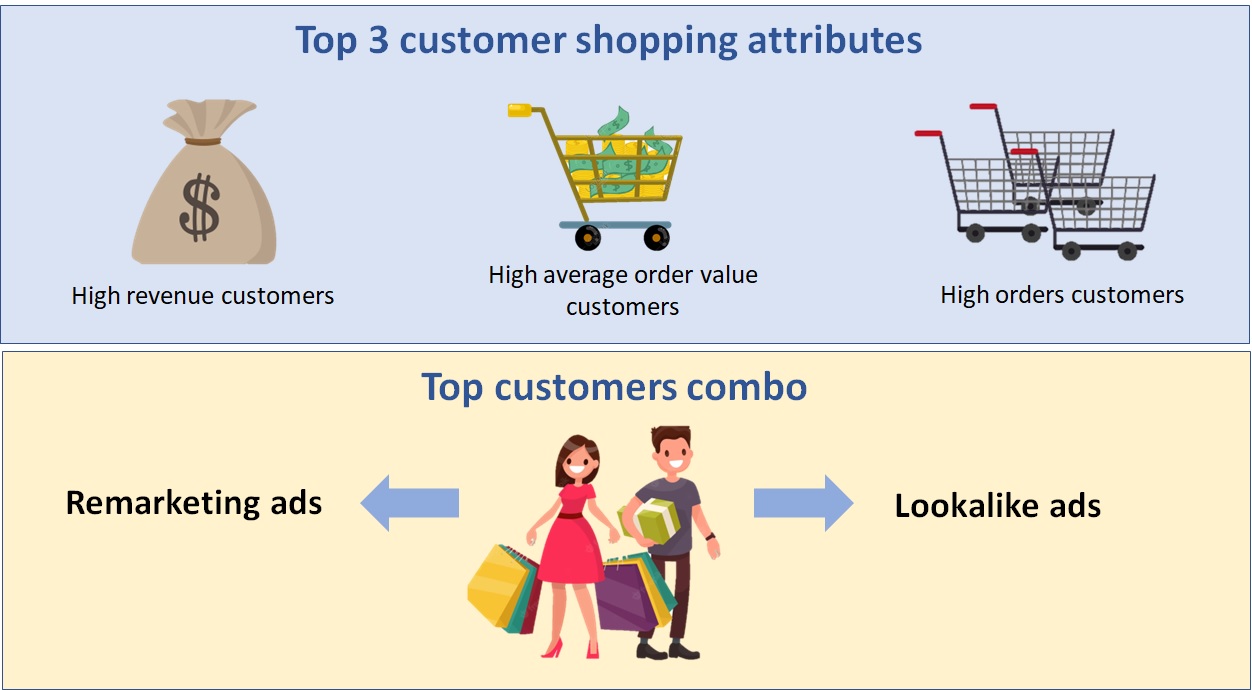 Top 3 customer shopping attributes

$

High revenue customers

High average order value customers

High orders customers

Top customers combo

Remarketing ads

Lookalike ads